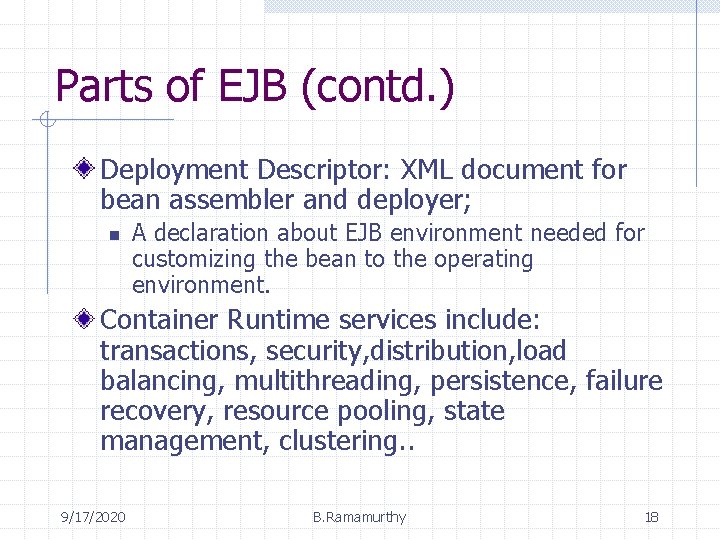 Parts of EJB (contd.)

Deployment Descriptor: XML document for bean assembler and deployer;

A declaration about EJB environment needed for customizing the bean to the operating environment.

Container Runtime services include: transactions, security,distribution,load balancing, multithreading, persistence, failure recovery, resource pooling, state management, clustering..

9/17/2020

B.Ramamurthy

18